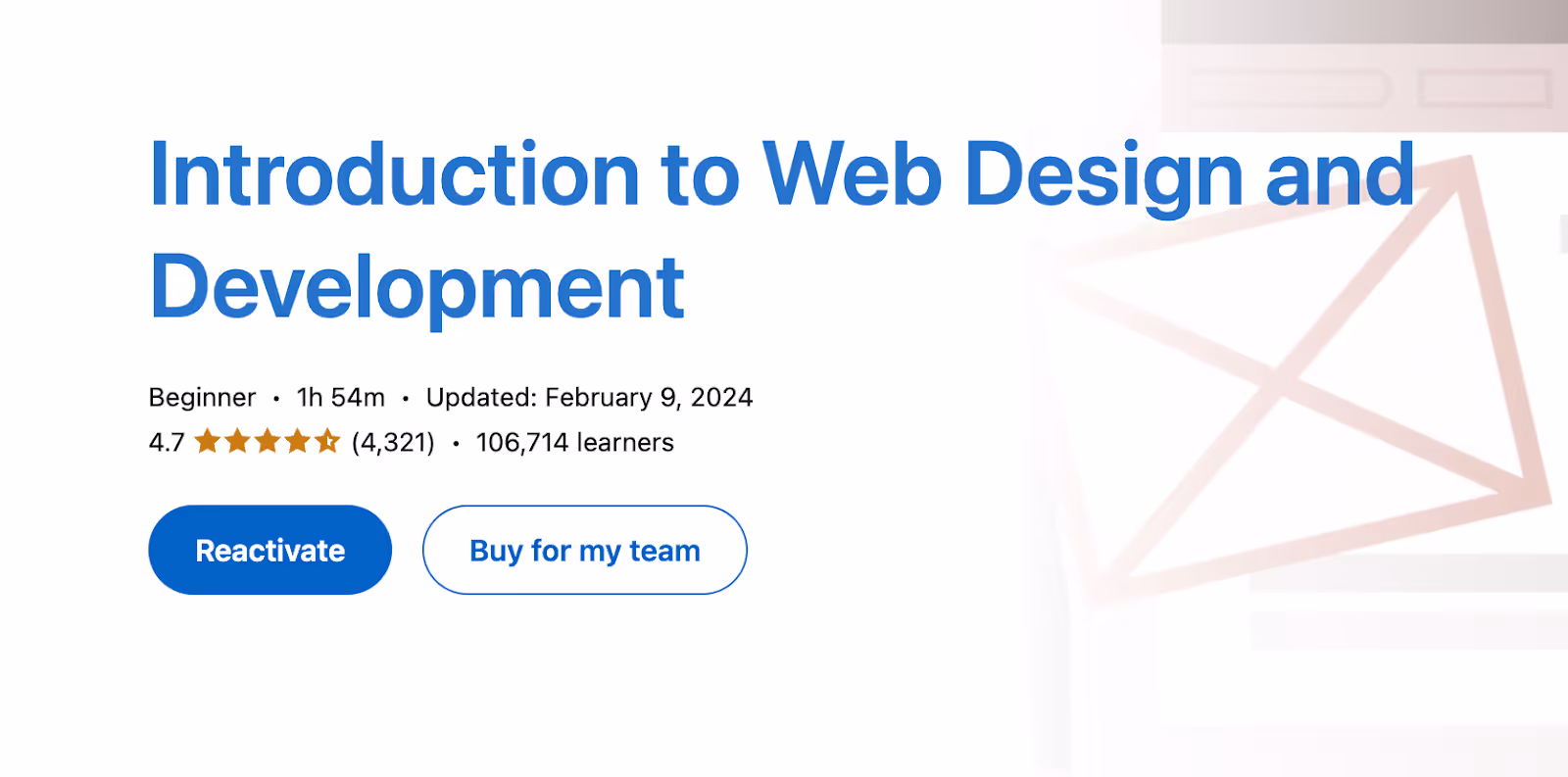 Introduction to Web Design and Development

Beginner • 1h 54m • Updated: February 9, 2024
4.7 (4,321) • 106,714 learners

Reactivate

Buy for my team